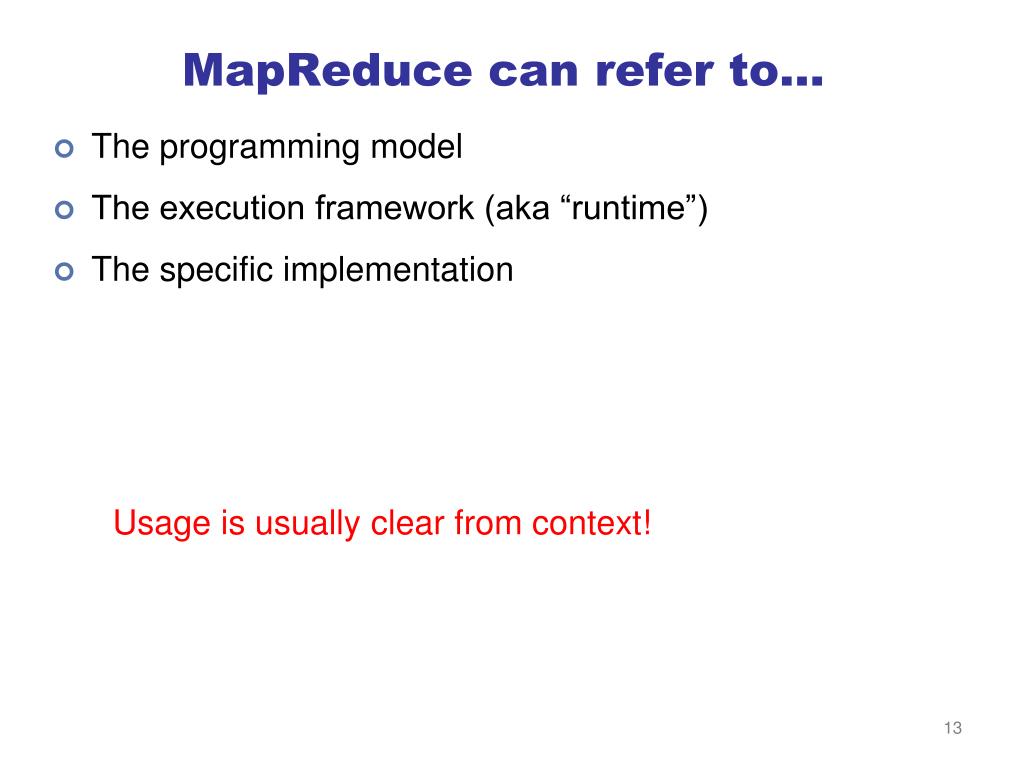 MapReduce can refer to…

The programming model

The execution framework (aka “runtime”)

The specific implementation

Usage is usually clear from context!

13